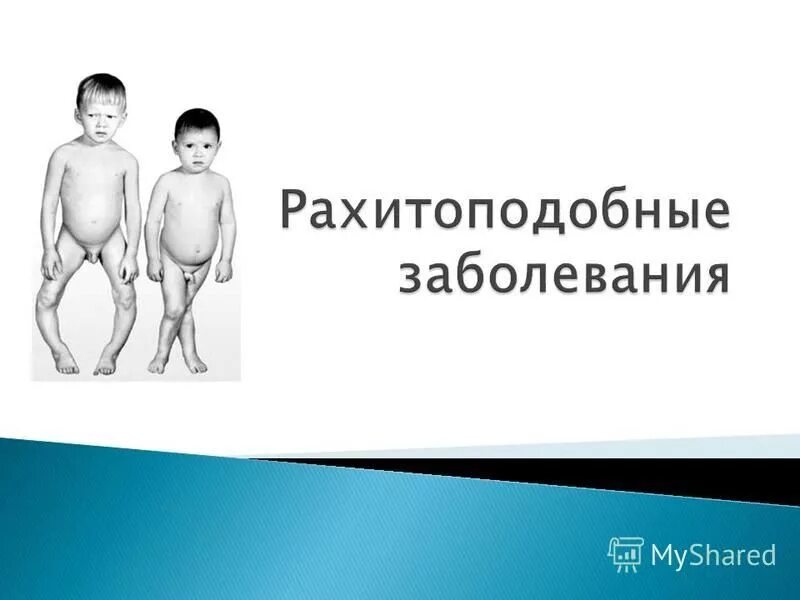 Рахитоподобные заболевания

MyShared